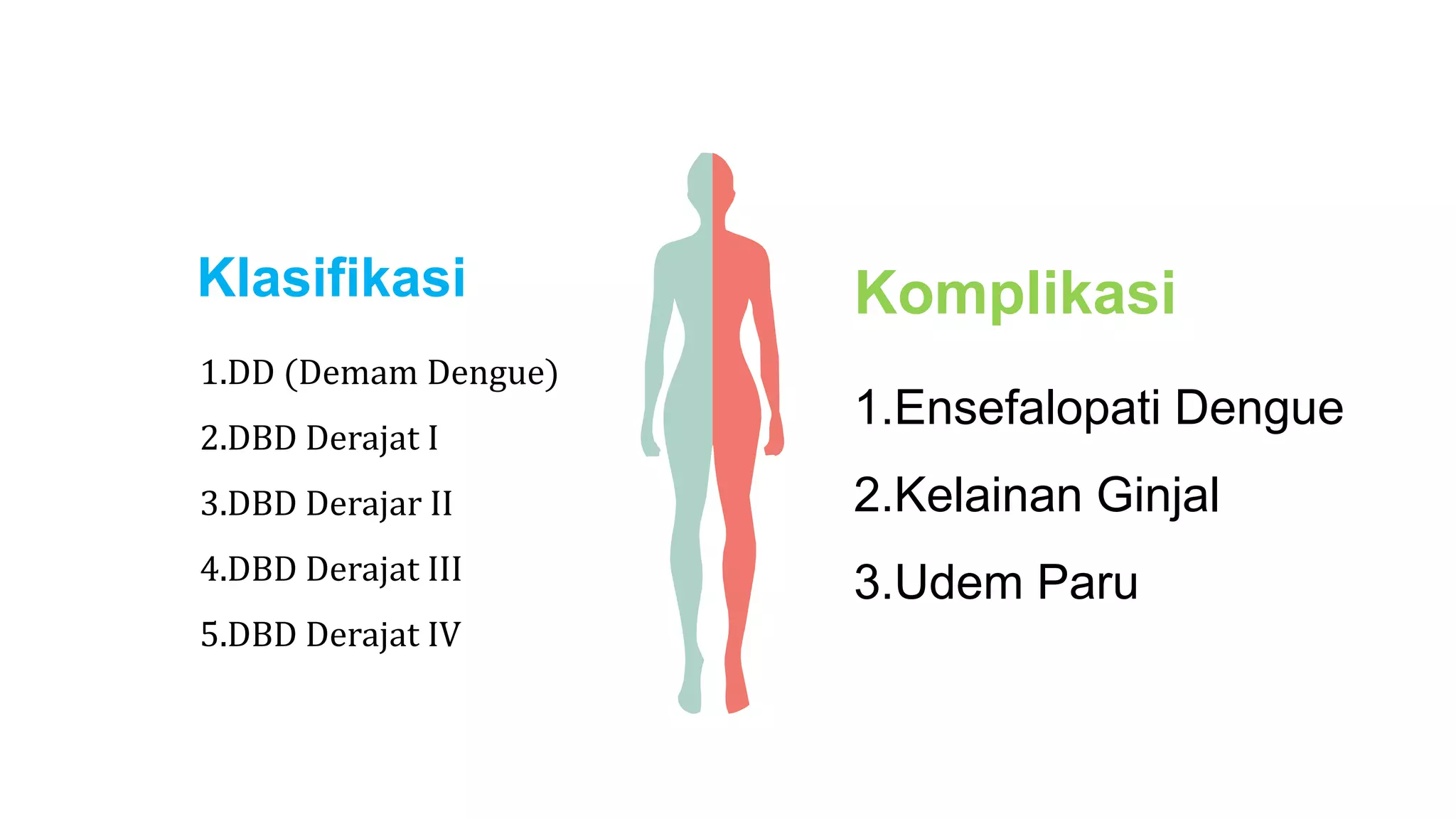 Klasifikasi

1.DD (Demam Dengue)

2.DBD Derajat I

3.DBD Derajar II

4.DBD Derajat III

5.DBD Derajat IV

Komplikasi

1.Ensefalopati Dengue

2.Kelainan Ginjal

3.Udem Paru